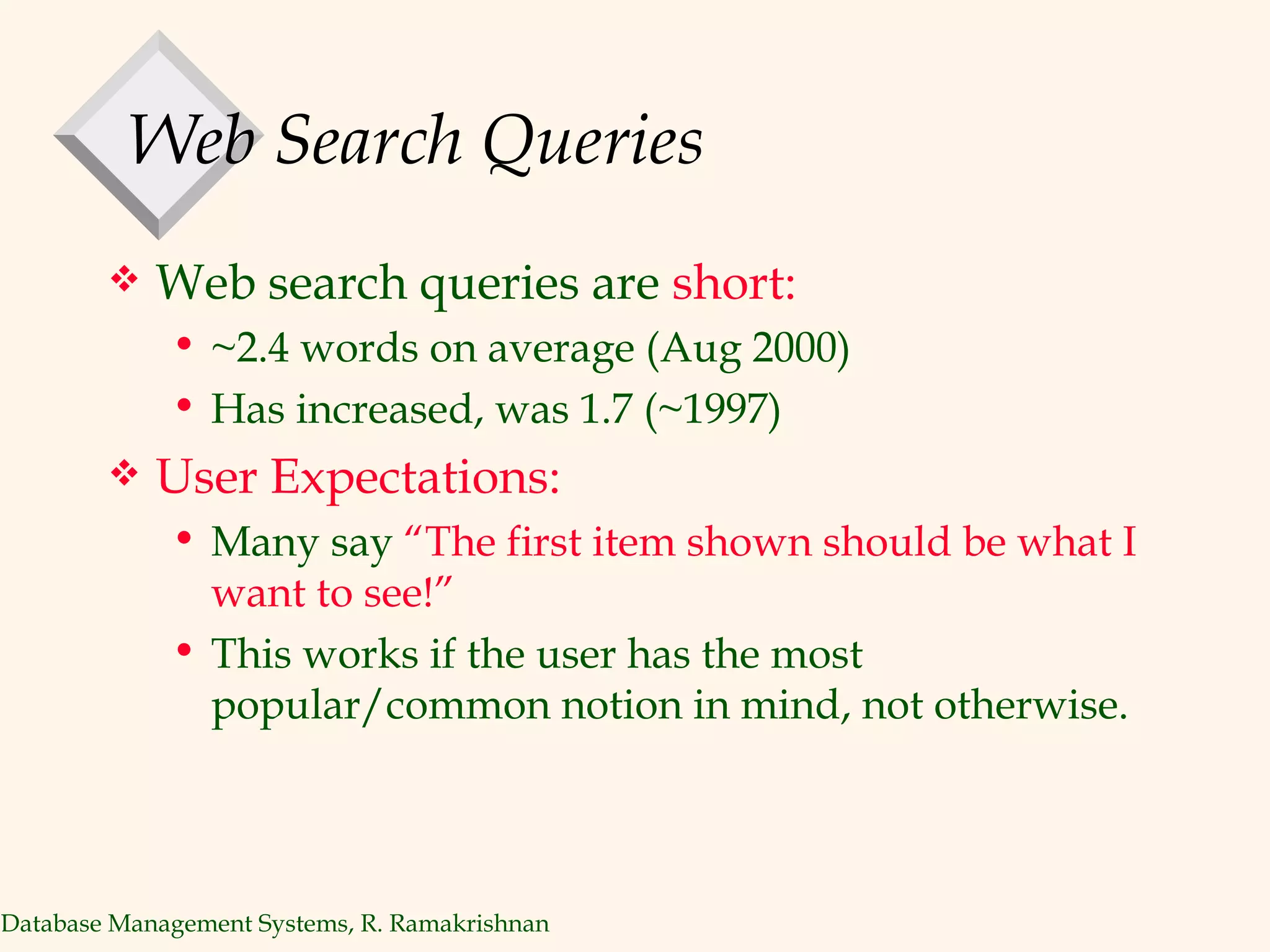 Web Search Queries

❖ Web search queries are short:
• ~2.4 words on average (Aug 2000)
• Has increased, was 1.7 (~1997)

❖ User Expectations:
• Many say “The first item shown should be what I want to see!”
• This works if the user has the most popular/common notion in mind, not otherwise.

Database Management Systems, R. Ramakrishnan